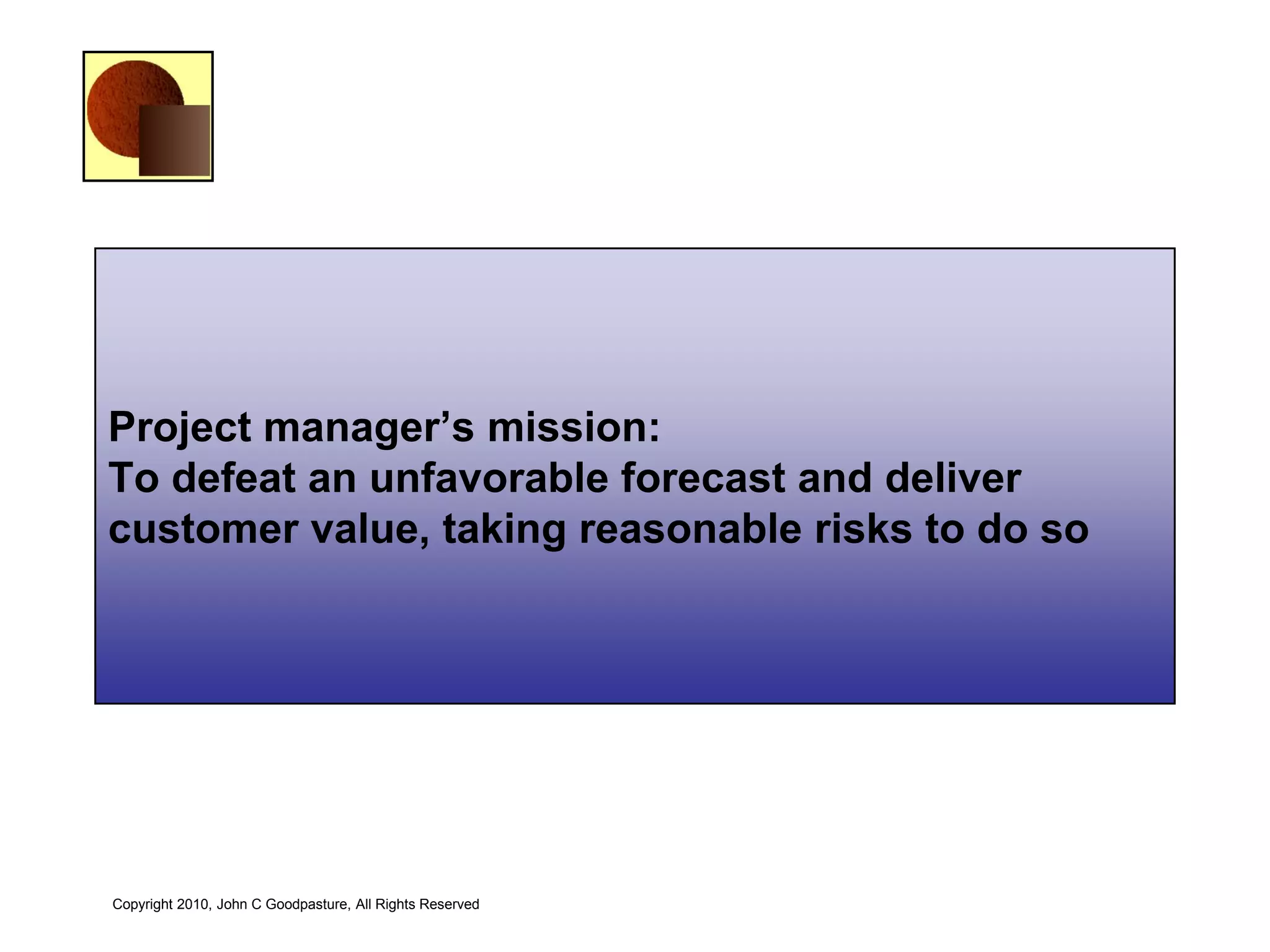 Project manager’s mission:
To defeat an unfavorable forecast and deliver customer value, taking reasonable risks to do so

Copyright 2010, John C Goodpasture, All Rights Reserved